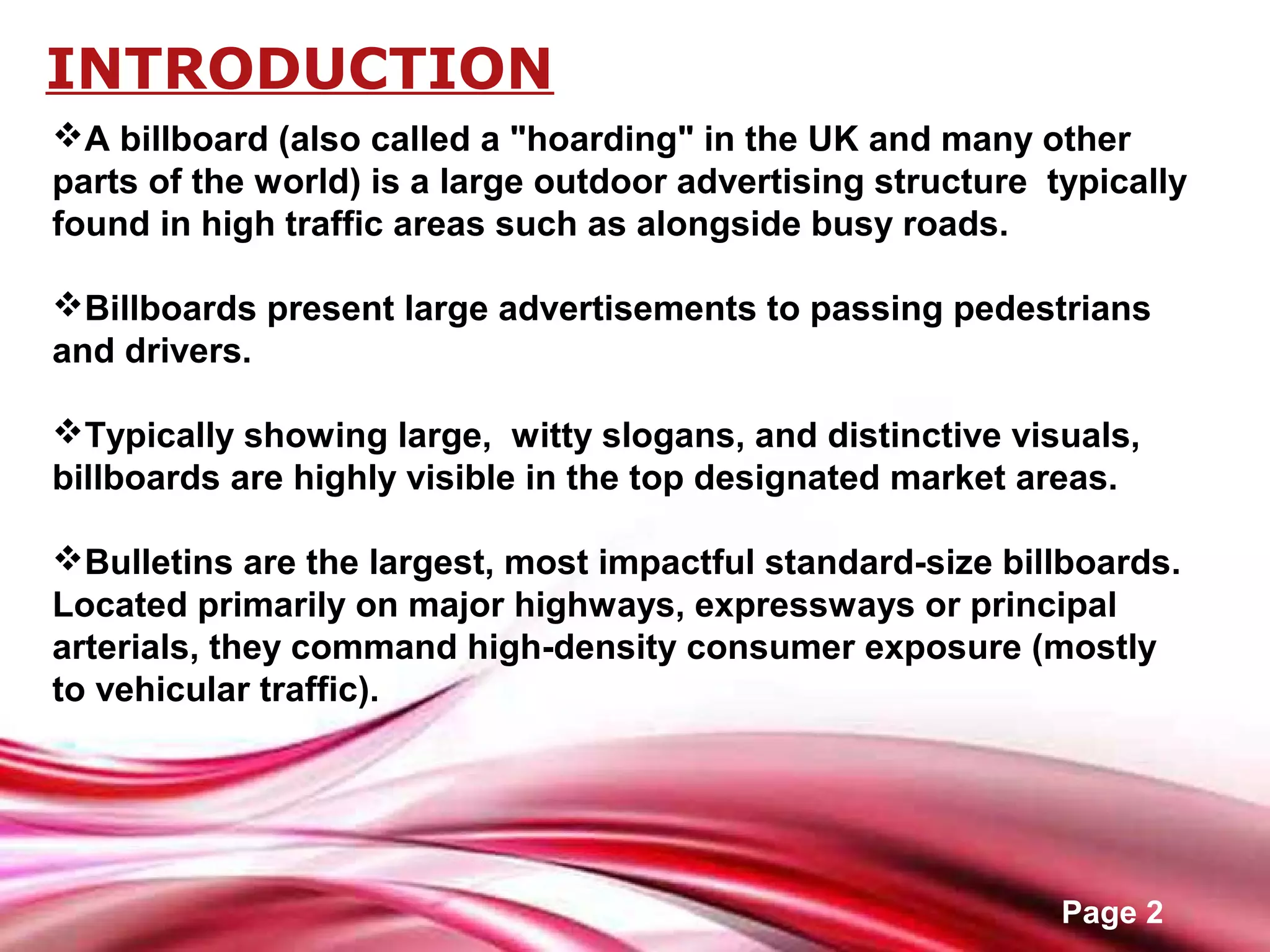 INTRODUCTION

❖A billboard (also called a "hoarding" in the UK and many other parts of the world) is a large outdoor advertising structure typically found in high traffic areas such as alongside busy roads.

❖Billboards present large advertisements to passing pedestrians and drivers.

❖Typically showing large, witty slogans, and distinctive visuals, billboards are highly visible in the top designated market areas.

❖Bulletins are the largest, most impactful standard-size billboards. Located primarily on major highways, expressways or principal arterials, they command high-density consumer exposure (mostly to vehicular traffic).

Page 2